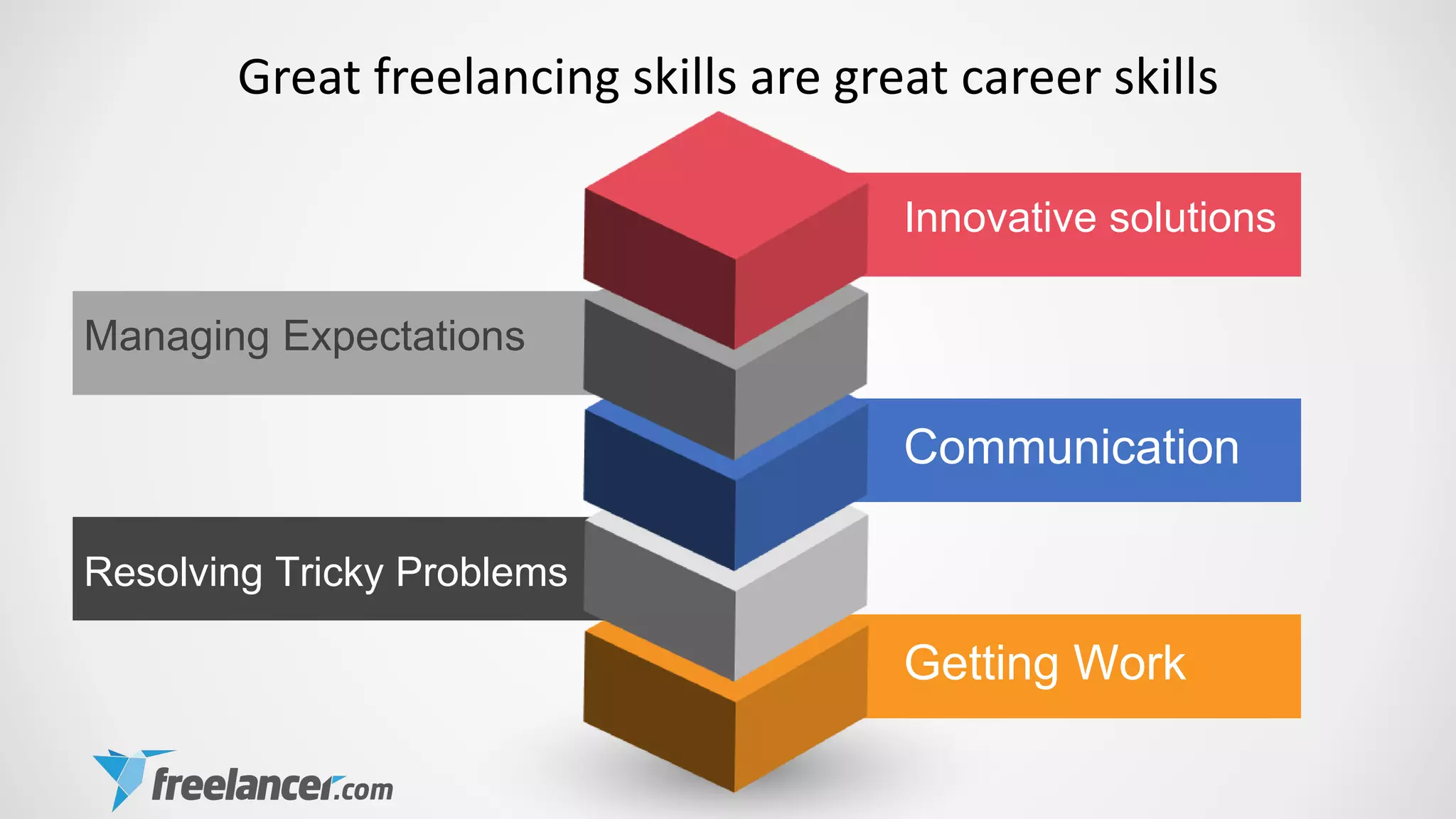 Great freelancing skills are great career skills

Innovative solutions

Managing Expectations

Communication

Resolving Tricky Problems

Getting Work

freelancer.com